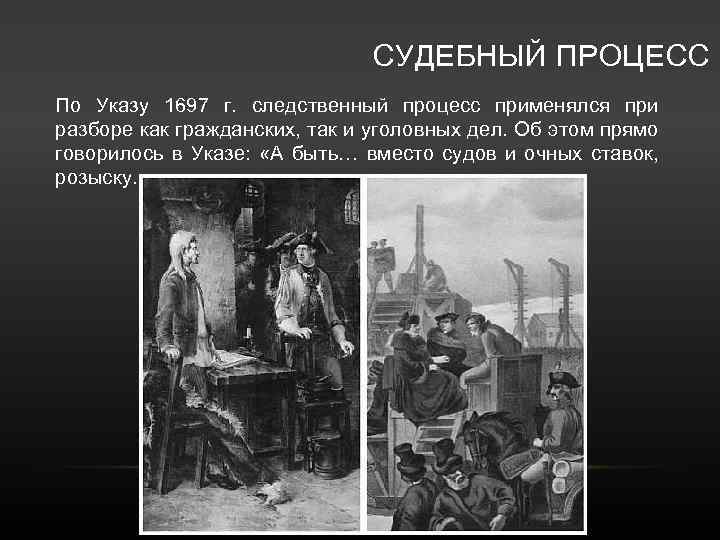 СУДЕБНЫЙ ПРОЦЕСС

По Указу 1697 г. следственный процесс применялся при разборе как гражданских, так и уголовных дел. Об этом прямо говорилось в Указе: «А быть... вместо судов и очных ставок, розыску.